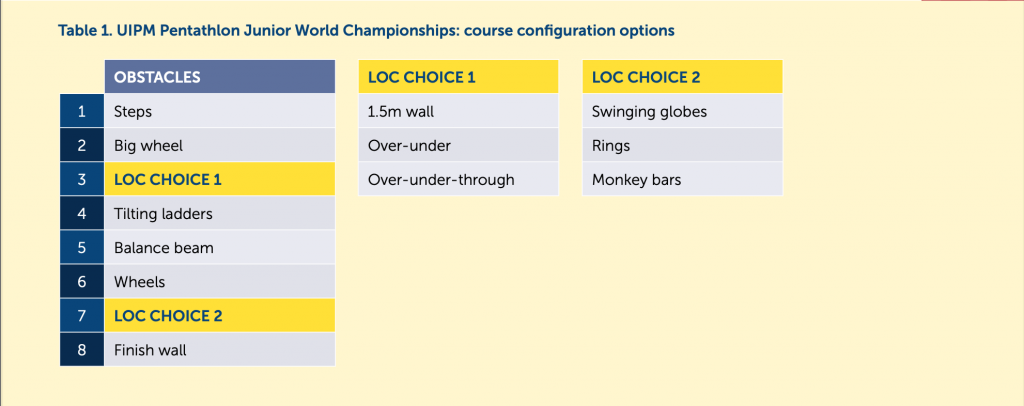 Table 1. UIPM Pentathlon Junior World Championships: course configuration options

| | OBSTACLES |
|---|---|
| 1 | Steps |
| 2 | Big wheel |
| 3 | LOC CHOICE 1 |
| 4 | Tilting ladders |
| 5 | Balance beam |
| 6 | Wheels |
| 7 | LOC CHOICE 2 |
| 8 | Finish wall |

| LOC CHOICE 1 |
|---|
| 1.5m wall |
| Over-under |
| Over-under-through |

| LOC CHOICE 2 |
|---|
| Swinging globes |
| Rings |
| Monkey bars |